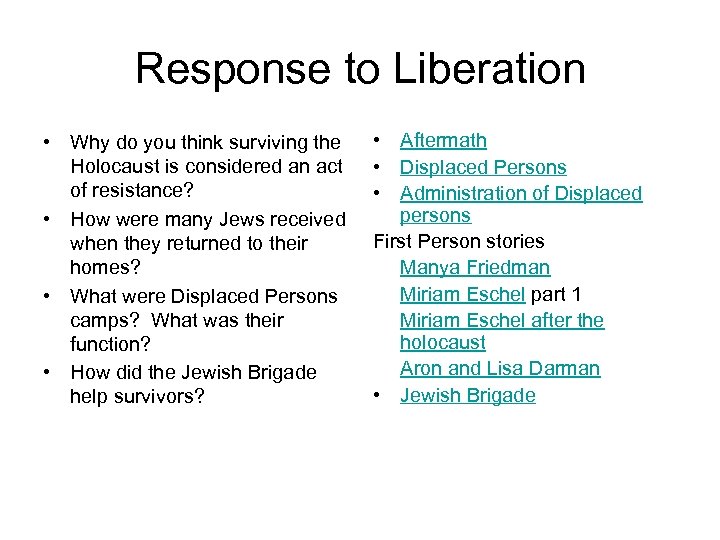 Response to Liberation

• Why do you think surviving the Holocaust is considered an act of resistance?
• How were many Jews received when they returned to their homes?
• What were Displaced Persons camps? What was their function?
• How did the Jewish Brigade help survivors?

• Aftermath
• Displaced Persons
• Administration of Displaced persons

First Person stories
Manya Friedman
Miriam Eschel part 1
Miriam Eschel after the holocaust
Aron and Lisa Darman
• Jewish Brigade